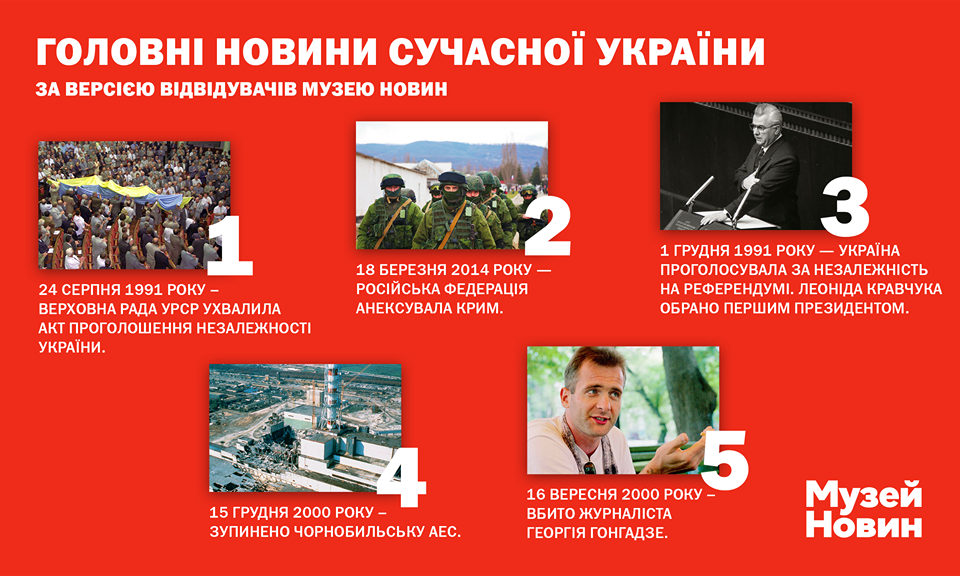 ГОЛОВНІ НОВИНИ СУЧАСНОЇ УКРАЇНИ
ЗА ВЕРСІЄЮ ВІДВІДУВАЧІВ МУЗЕЮ НОВИН

1
24 СЕРПНЯ 1991 РОКУ – ВЕРХОВНА РАДА УРСР УХВАЛИЛА АКТ ПРОГОЛОШЕННЯ НЕЗАЛЕЖНОСТІ УКРАЇНИ.

2
18 БЕРЕЗНЯ 2014 РОКУ — РОСІЙСЬКА ФЕДЕРАЦІЯ АНЕКСУВАЛА КРИМ.

3
1 ГРУДНЯ 1991 РОКУ — УКРАЇНА ПРОГОЛОСУВАЛА ЗА НЕЗАЛЕЖНІСТЬ НА РЕФЕРЕНДУМІ. ЛЕОНІДА КРАВЧУКА ОБРАНО ПЕРШИМ ПРЕЗИДЕНТОМ.

4
15 ГРУДНЯ 2000 РОКУ – ЗУПИНЕНО ЧОРНОБИЛЬСЬКУ АЕС.

5
16 ВЕРЕСНЯ 2000 РОКУ – ВБИТО ЖУРНАЛІСТА ГЕОРГІЯ ГОНГАДЗЕ.

Музей Новин